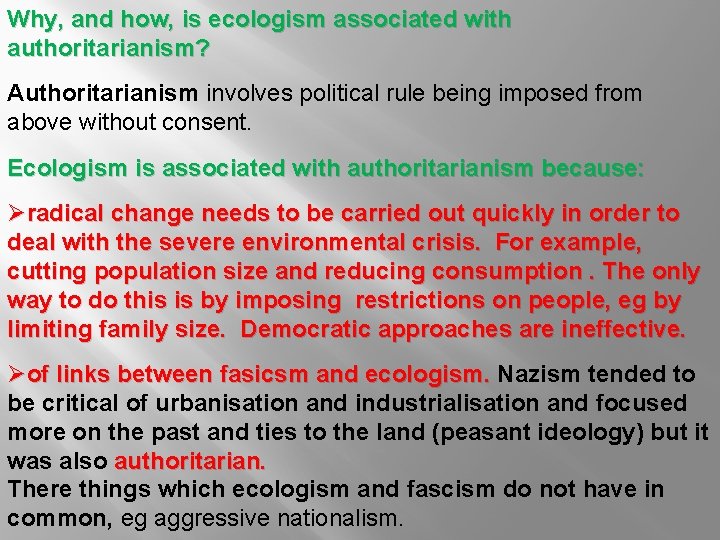 Why, and how, is ecologism associated with authoritarianism?

Authoritarianism involves political rule being imposed from above without consent.

Ecologism is associated with authoritarianism because:

➢radical change needs to be carried out quickly in order to deal with the severe environmental crisis.  For example, cutting population size and reducing consumption . The only way to do this is by imposing  restrictions on people, eg by limiting family size.  Democratic approaches are ineffective.

➢of links between fasicsm and ecologism. Nazism tended to be critical of urbanisation and industrialisation and focused more on the past and ties to the land (peasant ideology) but it was also authoritarian.
There things which ecologism and fascism do not have in common, eg aggressive nationalism.